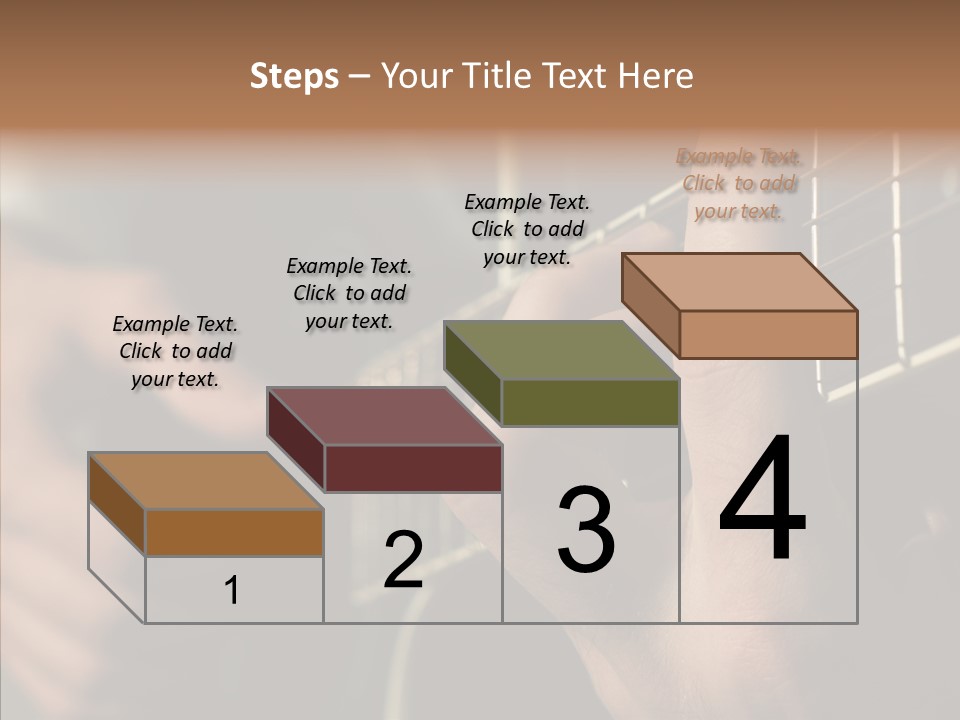 Steps – Your Title Text Here

Example Text. Click to add your text.

Example Text. Click to add your text.

Example Text. Click to add your text.

Example Text. Click to add your text.

1

2

3

4